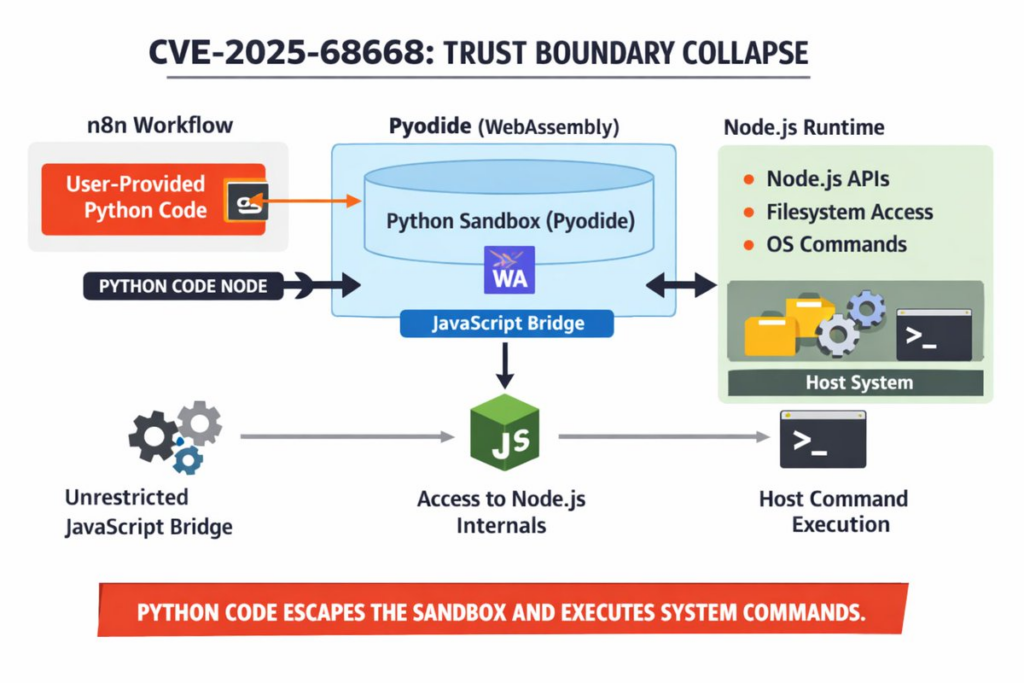 CVE-2025-68668: TRUST BOUNDARY COLLAPSE

n8n Workflow

User-Provided Python Code

PYTHON CODE NODE

Pyodide (WebAssembly)

Python Sandbox (Pyodide)

WA

JavaScript Bridge

Node.js Runtime

Node.js APIs
Filesystem Access
OS Commands

>_

Host System

Unrestricted JavaScript Bridge

JS

Access to Node.js Internals

>_

Host Command Execution

PYTHON CODE ESCAPES THE SANDBOX AND EXECUTES SYSTEM COMMANDS.